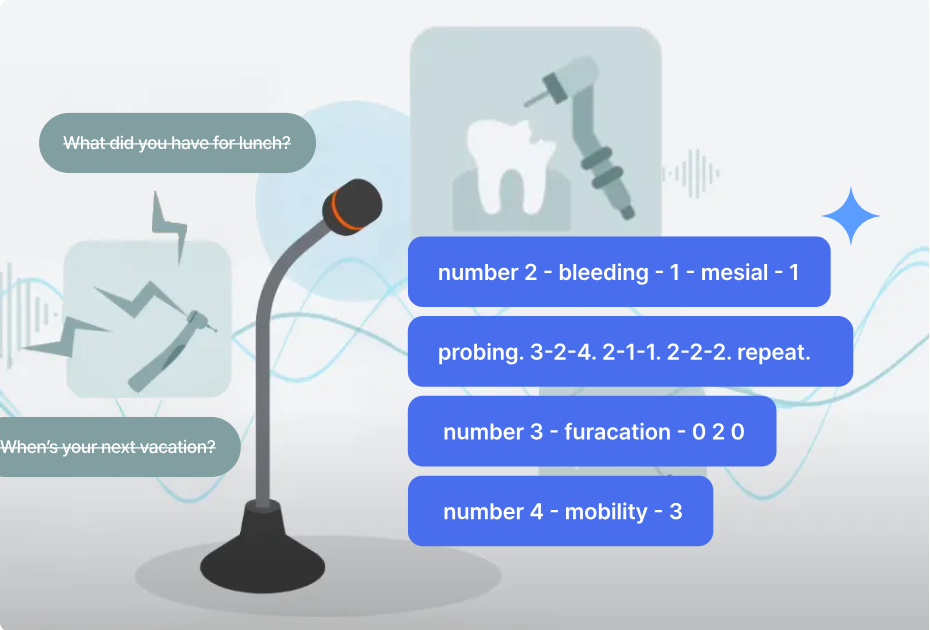 What did you have for lunch?

When's your next vacation?

number 2 - bleeding - 1 - mesial - 1

probing. 3-2-4. 2-1-1. 2-2-2. repeat.

number 3 - furacation - 0 2 0

number 4 - mobility - 3